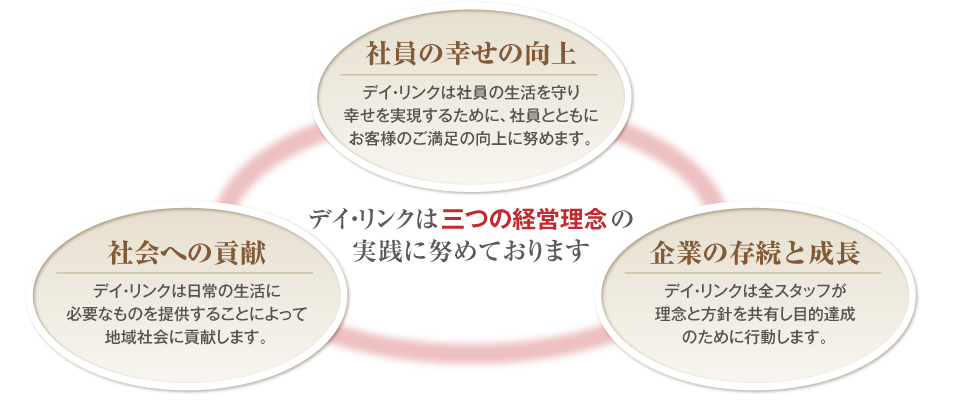 社員の幸せの向上

デイ･リンクは社員の生活を守り幸せを実現するために、社員とともにお客様のご満足の向上に努めます。

デイ･リンクは三つの経営理念の実践に努めております

社会への貢献

デイ･リンクは日常の生活に必要なものを提供することによって地域社会に貢献します。

企業の存続と成長

デイ･リンクは全スタッフが理念と方針を共有し目的達成のために行動します。